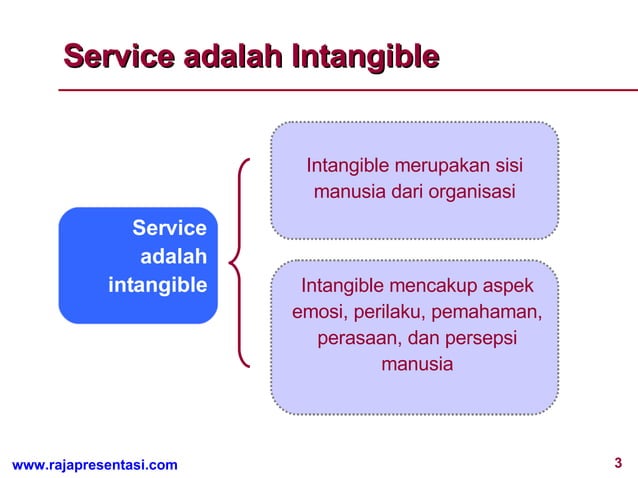 Service adalah Intangible

Service adalah intangible

Intangible merupakan sisi manusia dari organisasi

Intangible mencakup aspek emosi, perilaku, pemahaman, perasaan, dan persepsi manusia

www.rajapresentasi.com

3